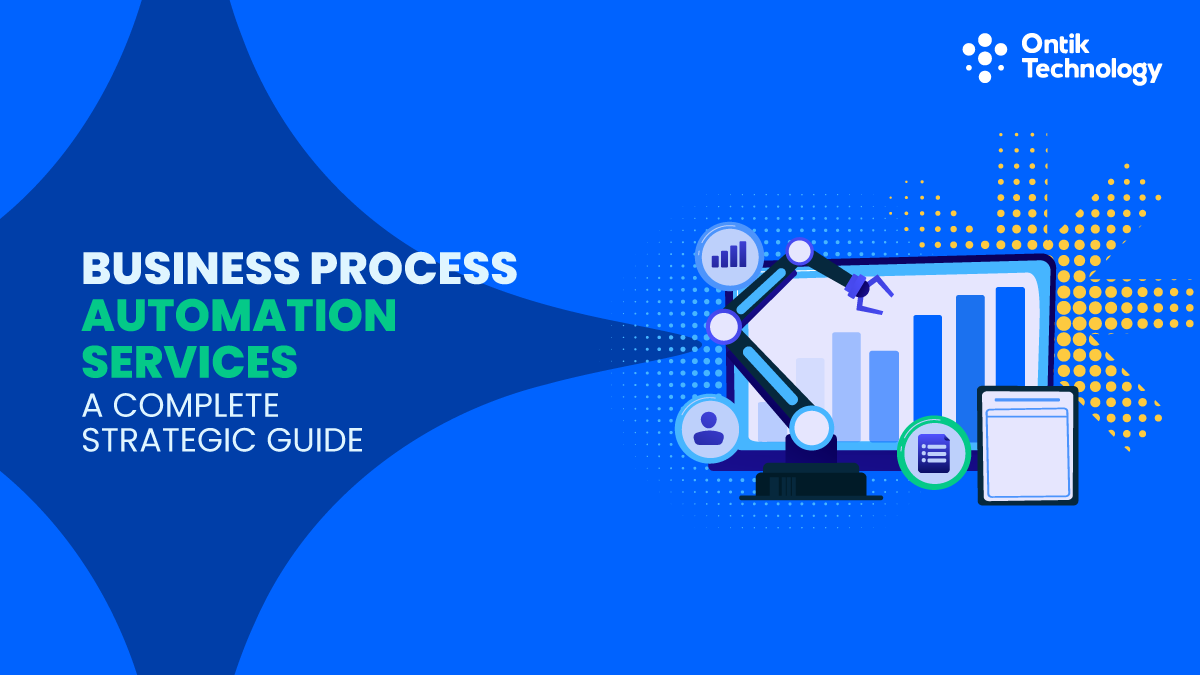 Ontik Technology

BUSINESS PROCESS AUTOMATION SERVICES A COMPLETE STRATEGIC GUIDE